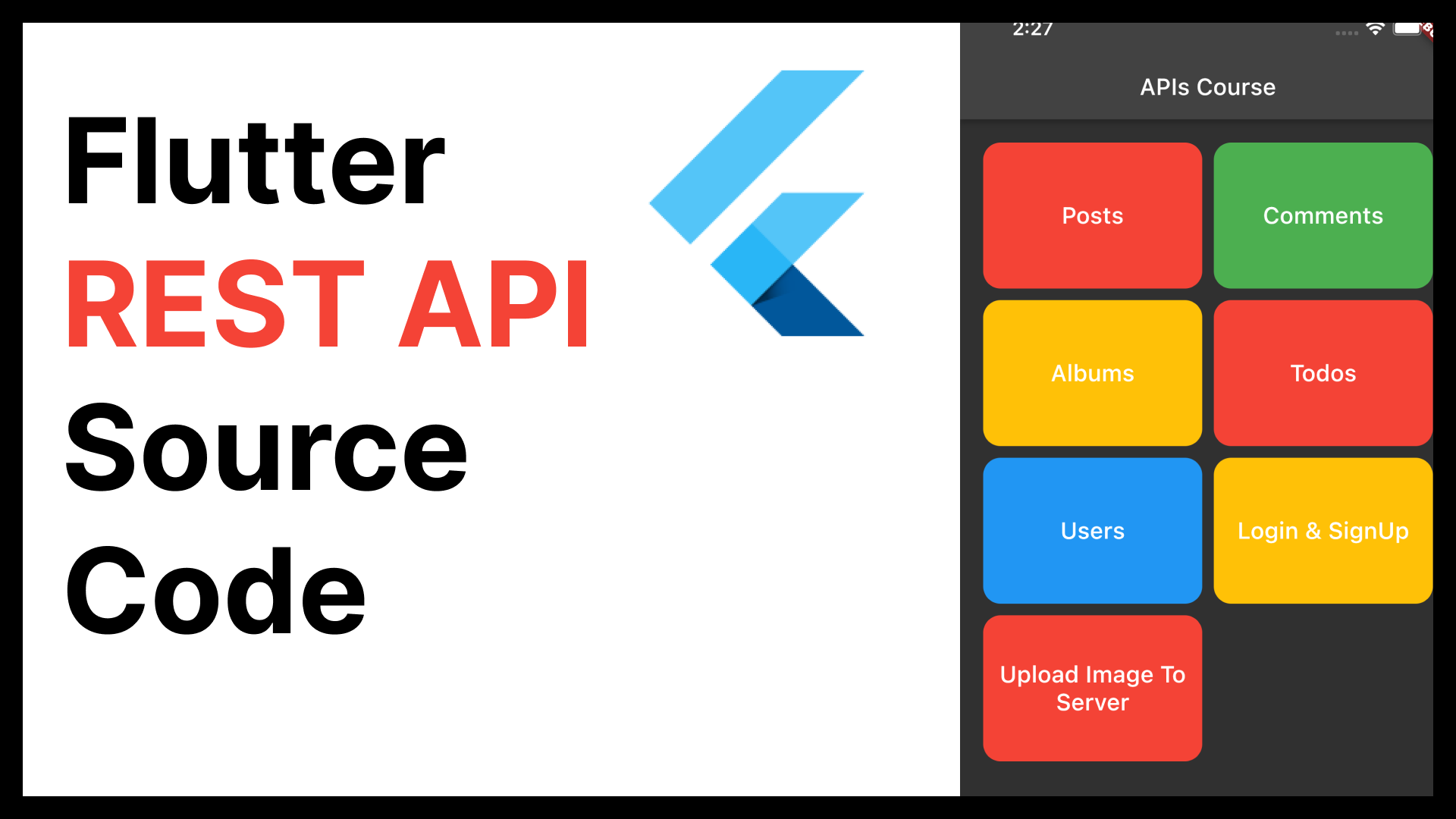 Flutter
REST API
Source
Code

2:27

APIs Course

Posts

Comments

Albums

Todos

Users

Login & SignUp

Upload Image To Server